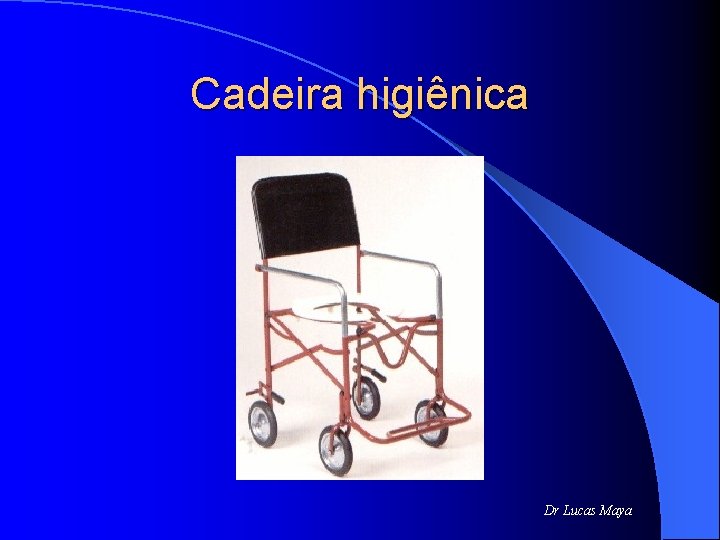 Cadeira higiênica

Dr Lucas Maya